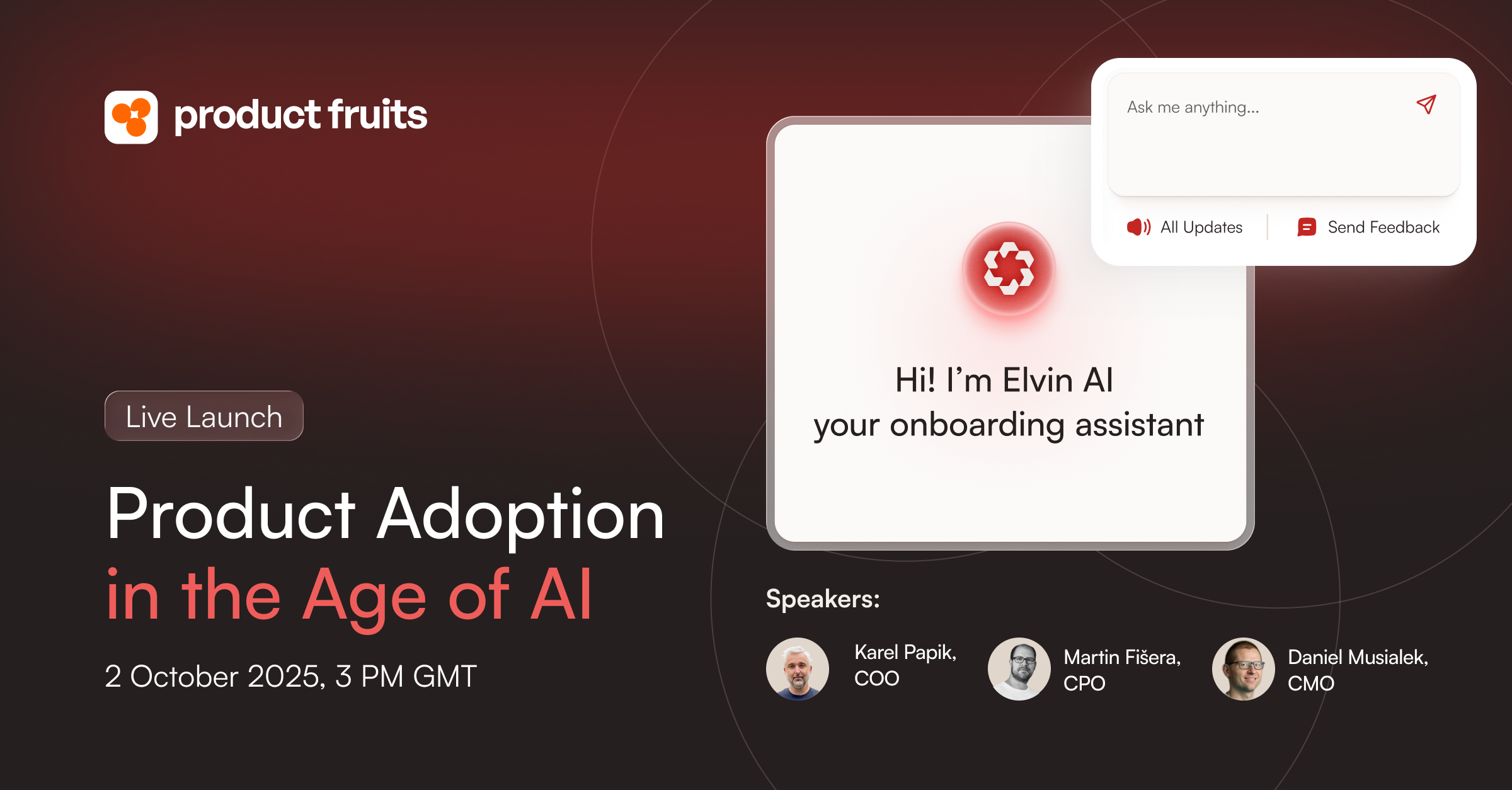 product fruits

Live Launch

Product Adoption
in the Age of AI

2 October 2025, 3 PM GMT

Ask me anything...

All Updates

Send Feedback

Hi! I'm Elvin AI
your onboarding assistant

Speakers:

Karel Papik, COO

Martin Fišera, CPO

Daniel Musialek, CMO